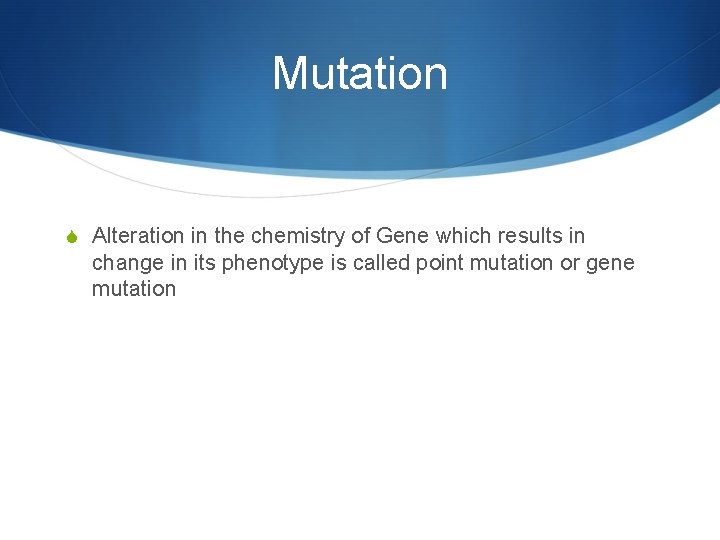 Mutation

Alteration in the chemistry of Gene which results in change in its phenotype is called point mutation or gene mutation